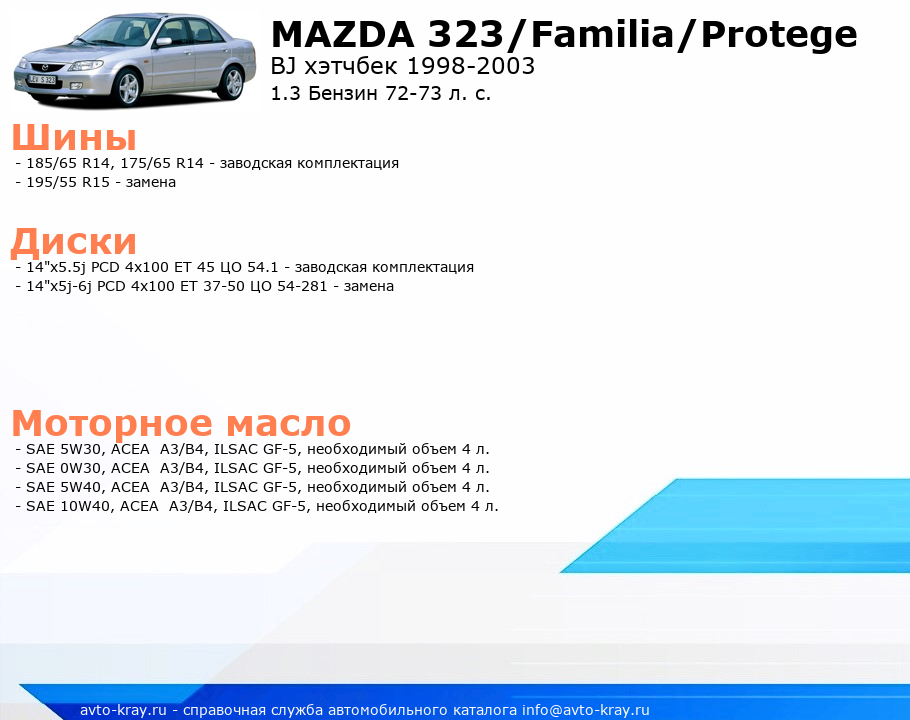 MAZDA 323/Familia/Protege
BJ хэтчбек 1998-2003
1.3 Бензин 72-73 л. с.

Шины
- 185/65 R14, 175/65 R14 - заводская комплектация
- 195/55 R15 - замена

Диски
- 14"x5.5j PCD 4x100 ET 45 ЦО 54.1 - заводская комплектация
- 14"x5j-6j PCD 4x100 ET 37-50 ЦО 54-281 - замена

Моторное масло
- SAE 5W30, ACEA A3/B4, ILSAC GF-5, необходимый объем 4 л.
- SAE 0W30, ACEA A3/B4, ILSAC GF-5, необходимый объем 4 л.
- SAE 5W40, ACEA A3/B4, ILSAC GF-5, необходимый объем 4 л.
- SAE 10W40, ACEA A3/B4, ILSAC GF-5, необходимый объем 4 л.

avto-kray.ru - справочная служба автомобильного каталога info@avto-kray.ru